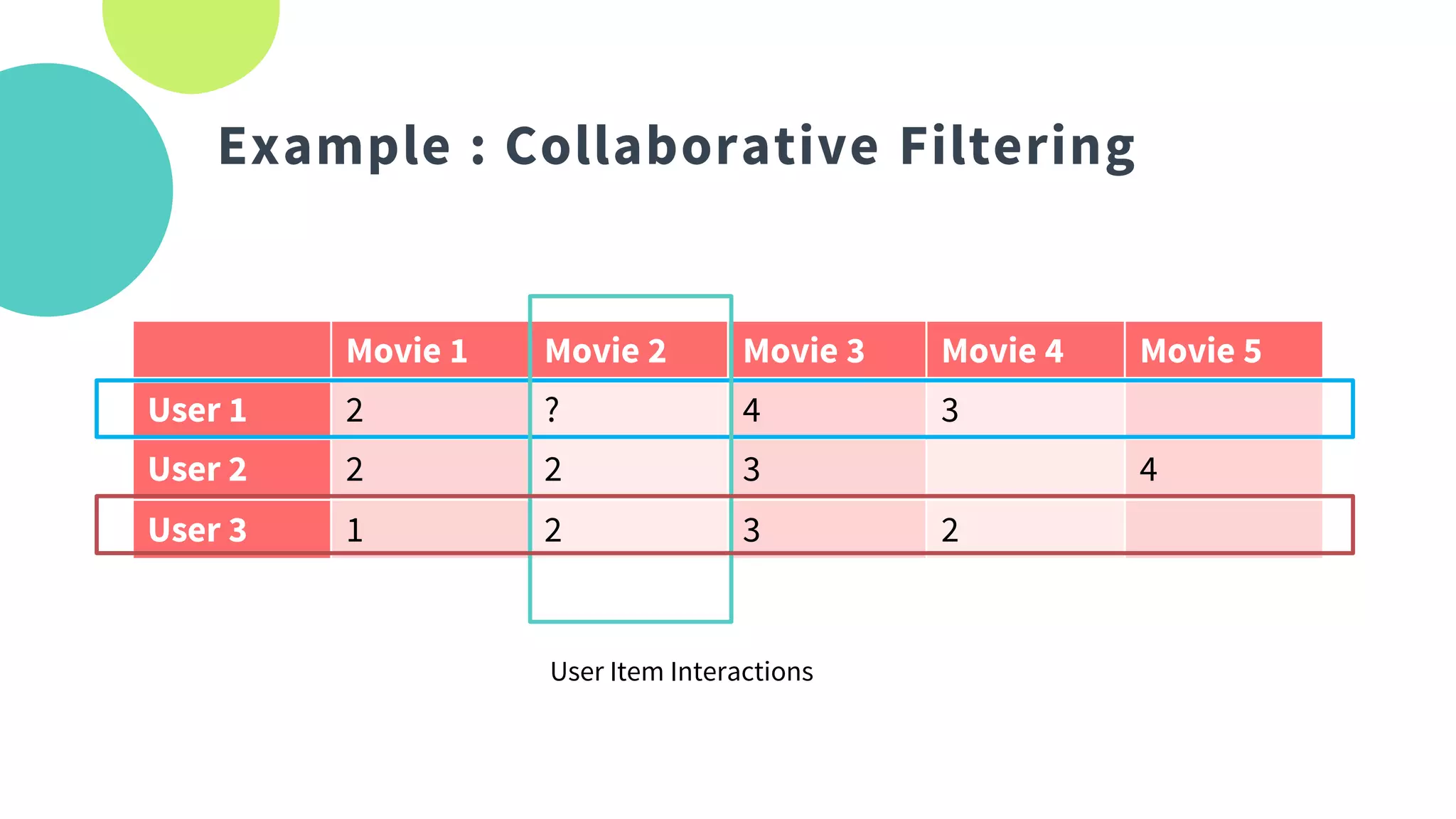 Example : Collaborative Filtering

| | Movie 1 | Movie 2 | Movie 3 | Movie 4 | Movie 5 |
|---|---|---|---|---|---|
| User 1 | 2 | ? | 4 | 3 | |
| User 2 | 2 | 2 | 3 | | 4 |
| User 3 | 1 | 2 | 3 | 2 | |

User Item Interactions